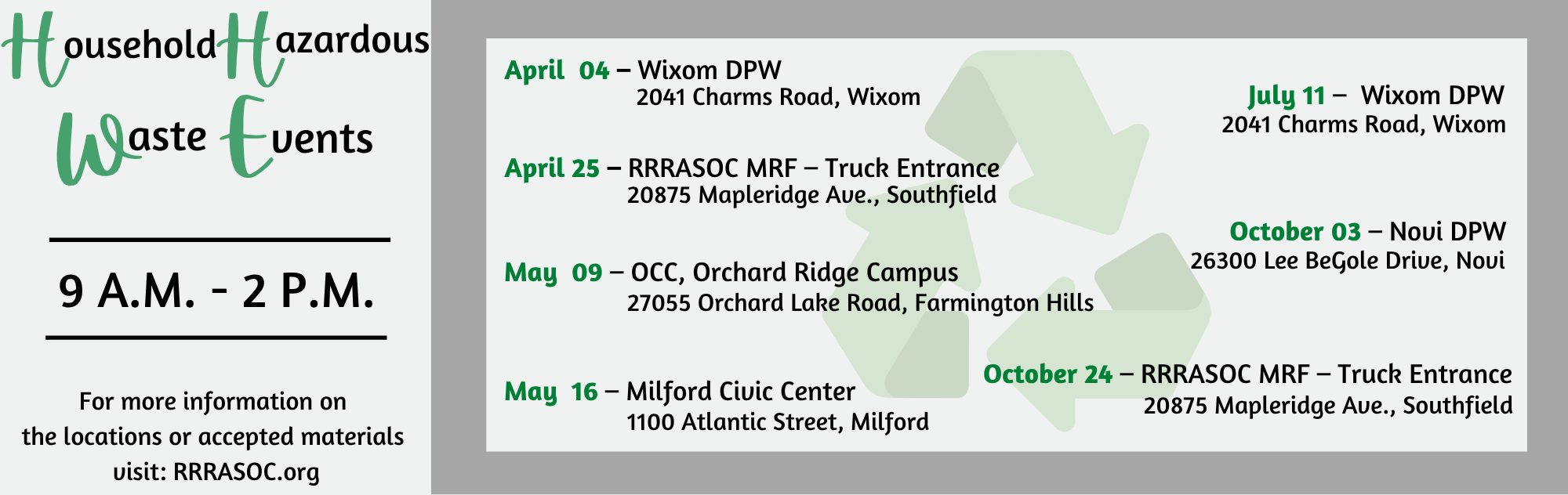 Household Hazardous Waste Events

9 A.M. - 2 P.M.

For more information on the locations or accepted materials visit: RRRASOC.org

April 04 – Wixom DPW
2041 Charms Road, Wixom

April 25 – RRRASOC MRF – Truck Entrance
20875 Mapleridge Ave., Southfield

May 09 – OCC, Orchard Ridge Campus
27055 Orchard Lake Road, Farmington Hills

May 16 – Milford Civic Center
1100 Atlantic Street, Milford

July 11 – Wixom DPW
2041 Charms Road, Wixom

October 03 – Novi DPW
26300 Lee BeGole Drive, Novi

October 24 – RRRASOC MRF – Truck Entrance
20875 Mapleridge Ave., Southfield